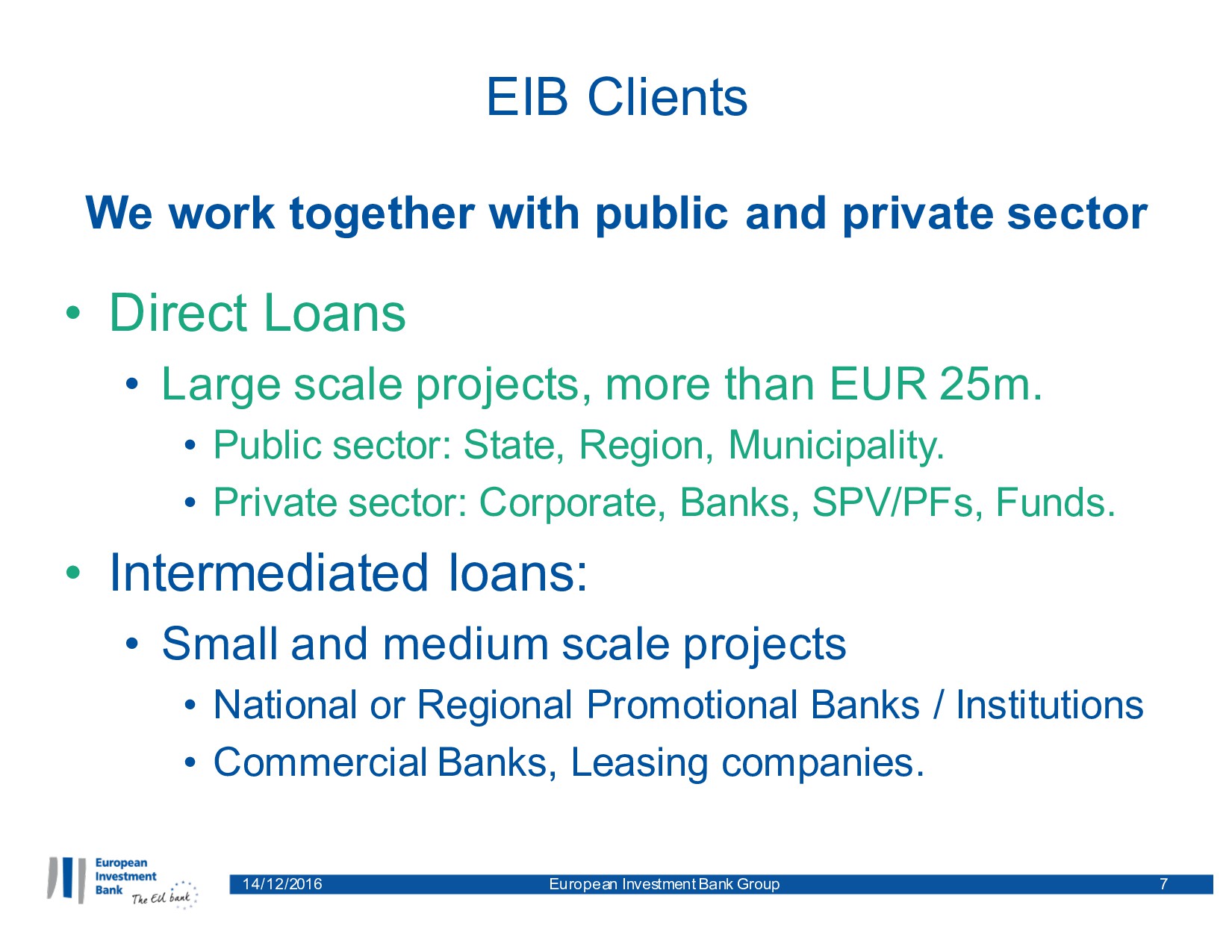 EIB Clients

We work together with public and private sector

• Direct Loans
  • Large scale projects, more than EUR 25m.
    • Public sector: State, Region, Municipality.
    • Private sector: Corporate, Banks, SPV/PFs, Funds.
• Intermediated loans:
  • Small and medium scale projects
    • National or Regional Promotional Banks / Institutions
    • Commercial Banks, Leasing companies.

European Investment Bank The EU bank

14/12/2016 European Investment Bank Group 7